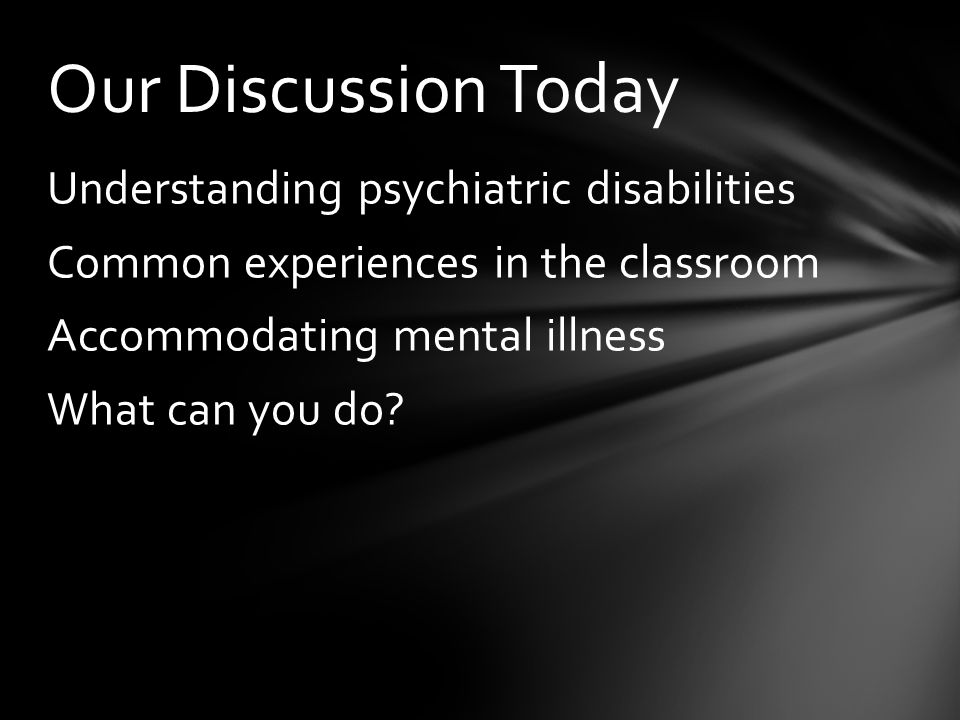 Our Discussion Today

Understanding psychiatric disabilities

Common experiences in the classroom

Accommodating mental illness

What can you do?